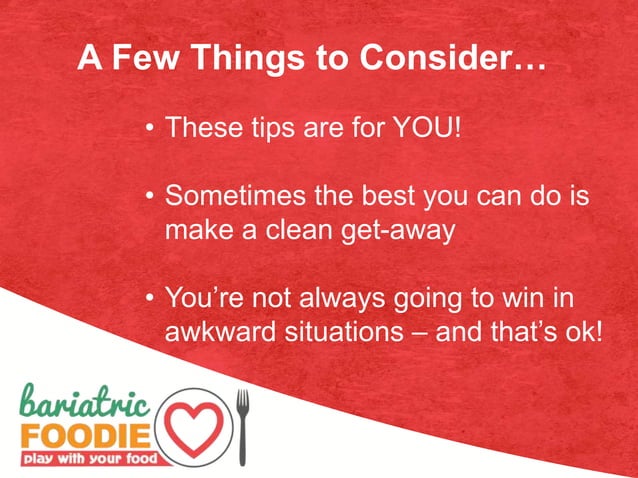 A Few Things to Consider…

• These tips are for YOU!

• Sometimes the best you can do is make a clean get-away

• You're not always going to win in awkward situations – and that's ok!

bariatric
FOODIE
play with your food